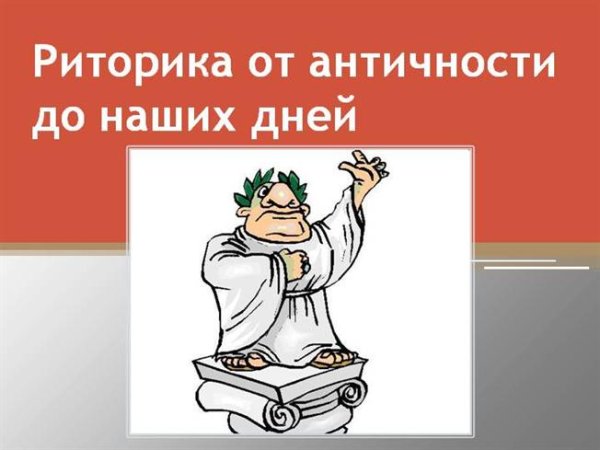 Риторика от античности до наших дней